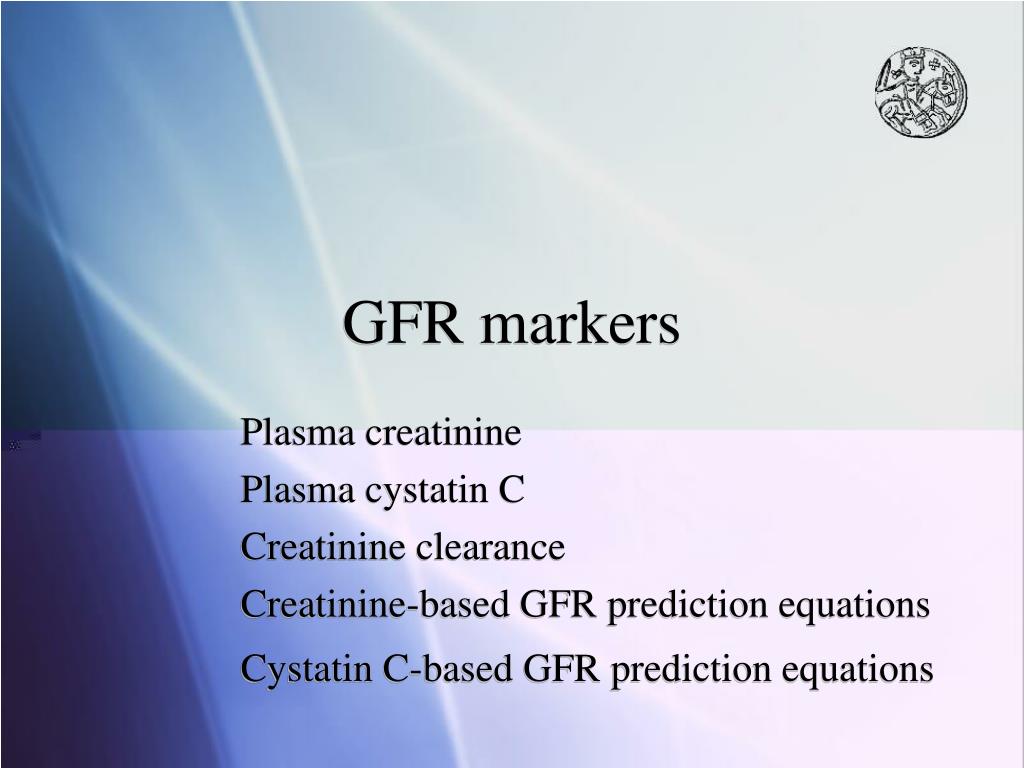 GFR markers

Plasma creatinine

Plasma cystatin C

Creatinine clearance

Creatinine-based GFR prediction equations

Cystatin C-based GFR prediction equations